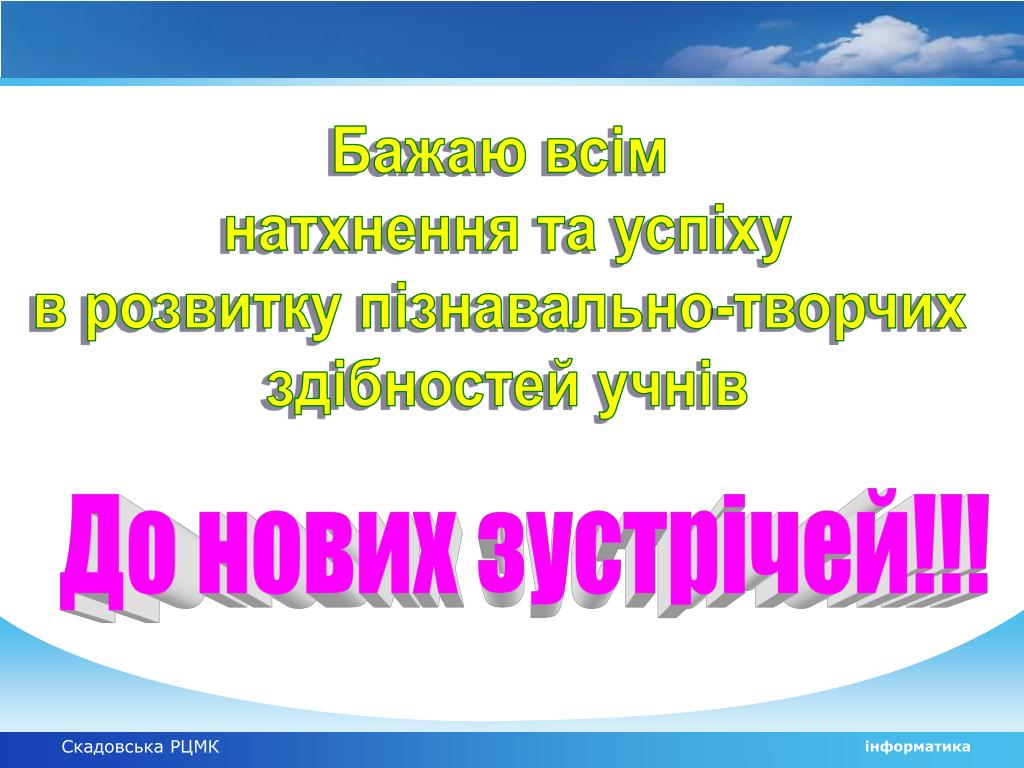 Бажаю всім натхнення та успіху в розвитку пізнавально-творчих здібностей учнів

До нових зустрічей!!!

Скадовська РЦМК

інформатика